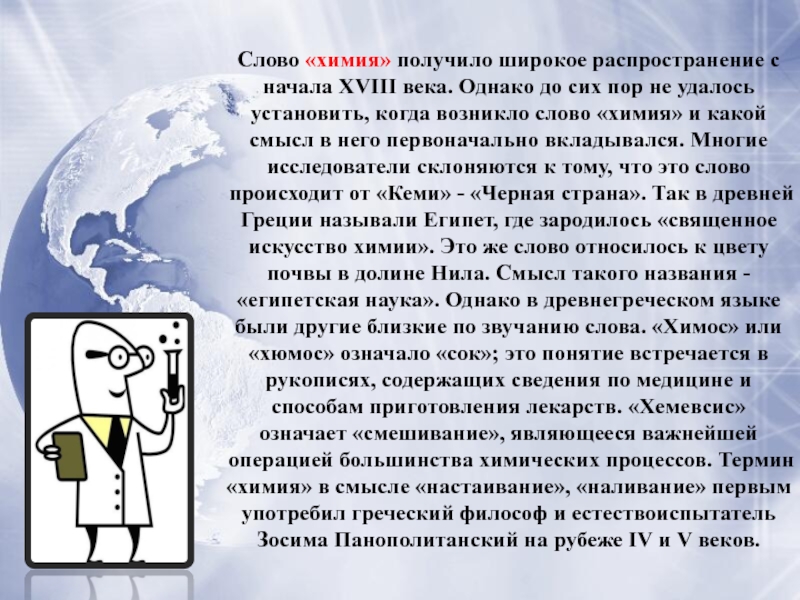 Слово «химия» получило широкое распространение с начала XVIII века. Однако до сих пор не удалось установить, когда возникло слово «химия» и какой смысл в него первоначально вкладывался. Многие исследователи склоняются к тому, что это слово происходит от «Кеми» - «Черная страна». Так в древней Греции называли Египет, где зародилось «священное искусство химии». Это же слово относилось к цвету почвы в долине Нила. Смысл такого названия - «египетская наука». Однако в древнегреческом языке были другие близкие по звучанию слова. «Химос» или «хюмос» означало «сок»; это понятие встречается в рукописях, содержащих сведения по медицине и способам приготовления лекарств. «Хемевсис» означает «смешивание», являющееся важнейшей операцией большинства химических процессов. Термин «химия» в смысле «настаивание», «наливание» первым употребил греческий философ и естествоиспытатель Зосима Панополитанский на рубеже IV и V веков.